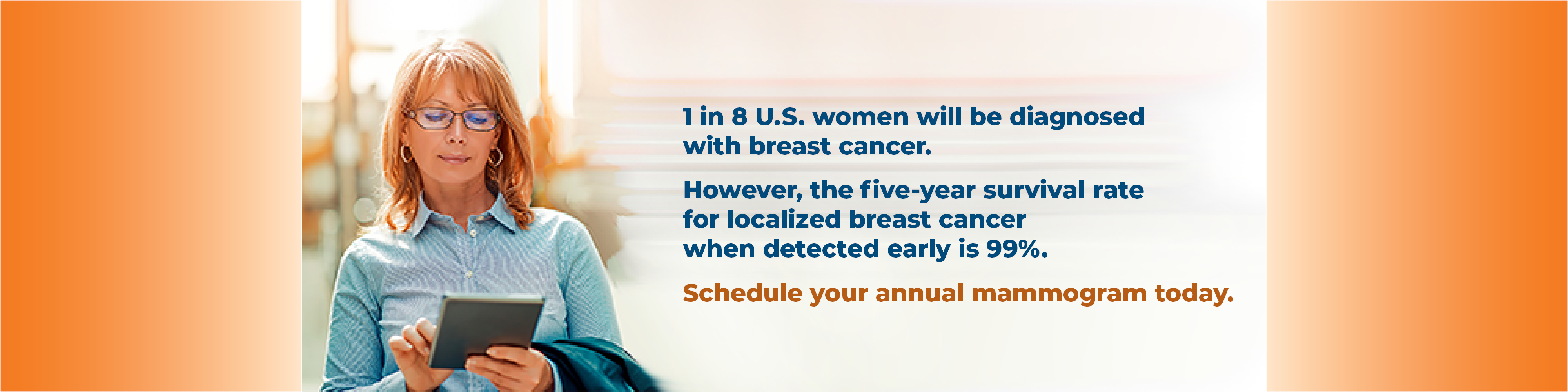 1 in 8 U.S. women will be diagnosed with breast cancer.

However, the five-year survival rate for localized breast cancer when detected early is 99%.

Schedule your annual mammogram today.